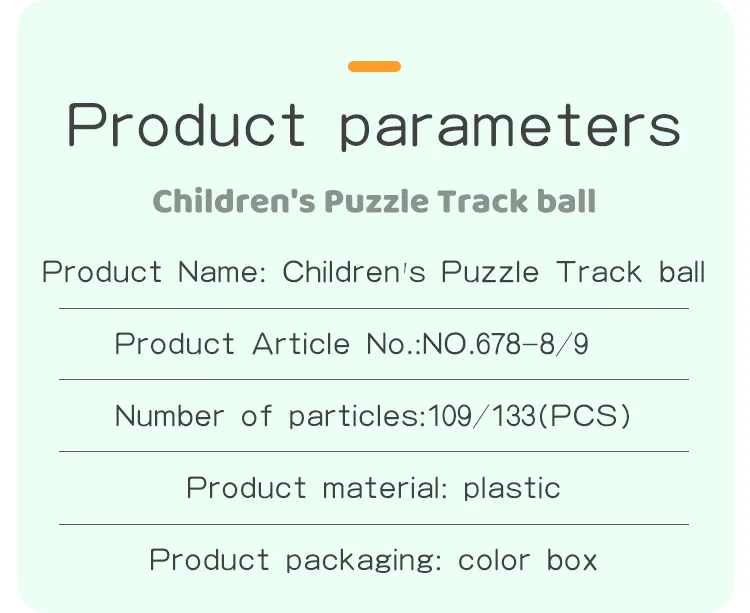 Product parameters

Children's Puzzle Track ball

Product Name: Children's Puzzle Track ball

Product Article No.:NO.678-8/9

Number of particles:109/133(PCS)

Product material: plastic

Product packaging: color box